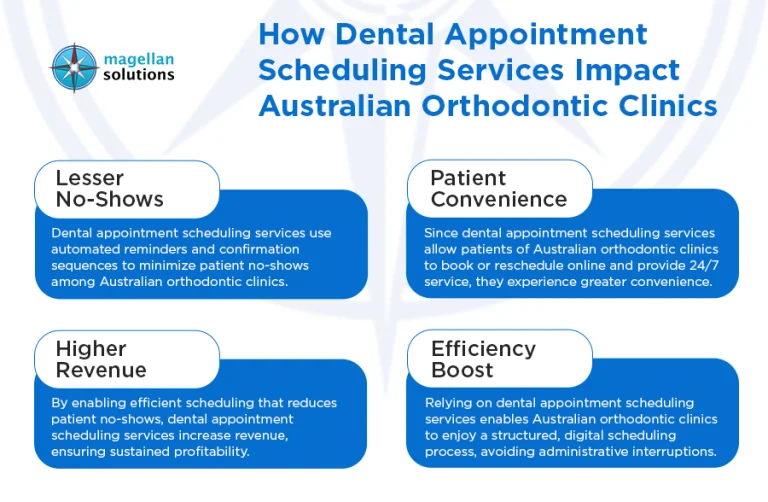 magellan solutions

How Dental Appointment Scheduling Services Impact Australian Orthodontic Clinics

Lesser No-Shows

Dental appointment scheduling services use automated reminders and confirmation sequences to minimize patient no-shows among Australian orthodontic clinics.

Patient Convenience

Since dental appointment scheduling services allow patients of Australian orthodontic clinics to book or reschedule online and provide 24/7 service, they experience greater convenience.

Higher Revenue

By enabling efficient scheduling that reduces patient no-shows, dental appointment scheduling services increase revenue, ensuring sustained profitability.

Efficiency Boost

Relying on dental appointment scheduling services enables Australian orthodontic clinics to enjoy a structured, digital scheduling process, avoiding administrative interruptions.